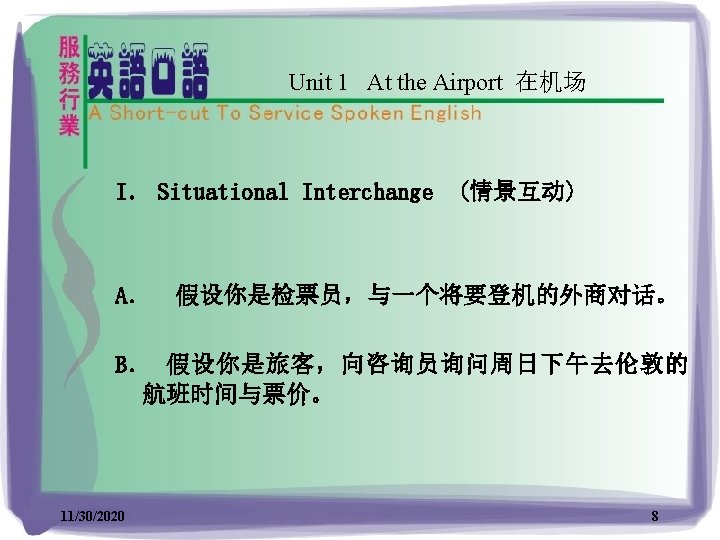 服務行業 英語口語

A Short-cut To Service Spoken English

Unit 1 At the Airport 在机场

I. Situational Interchange （情景互动）

A. 假设你是检票员，与一个将要登机的外商对话。

B. 假设你是旅客，向咨询员询问周日下午去伦敦的航班时间与票价。

11/30/2020

8